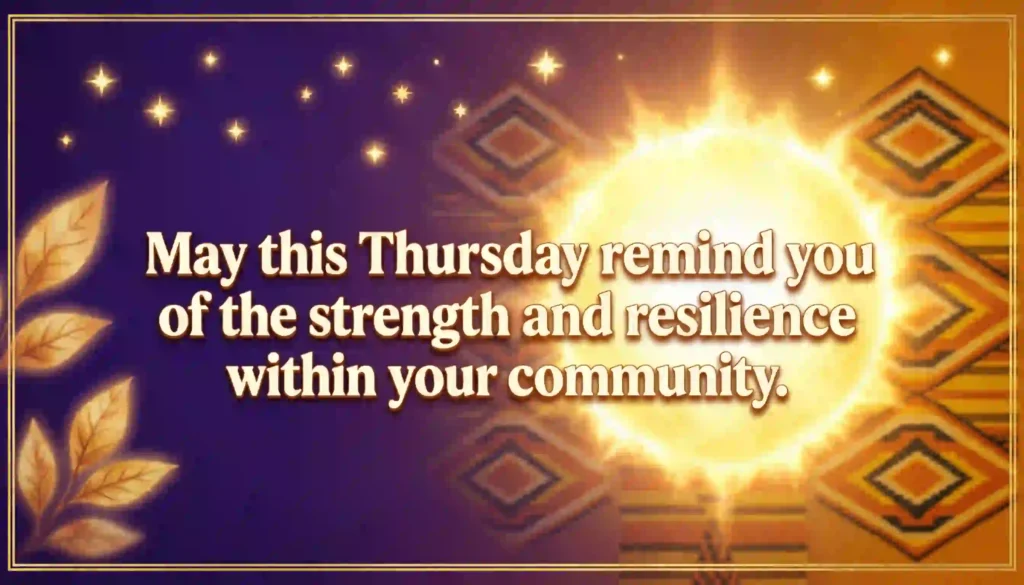 May this Thursday remind you of the strength and resilience within your community.